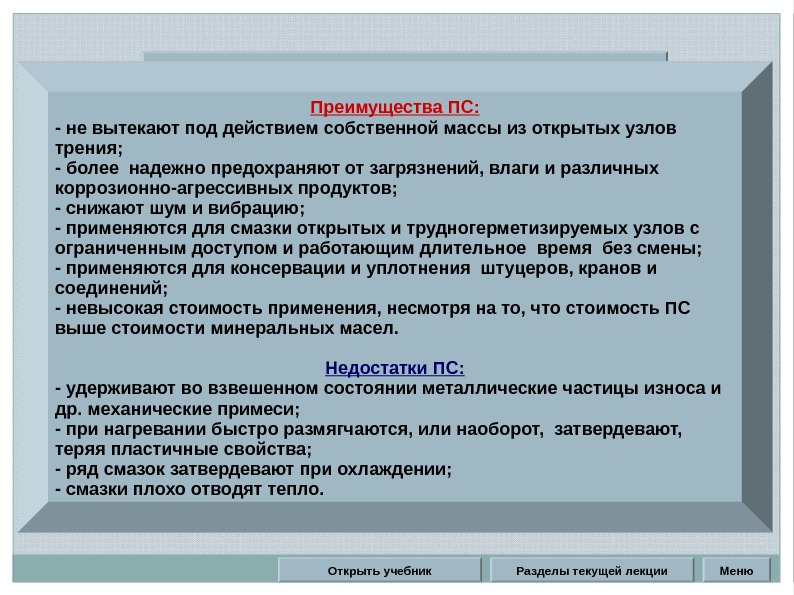 Преимущества ПС:
- не вытекают под действием собственной массы из открытых узлов трения;
- более надежно предохраняют от загрязнений, влаги и различных коррозионно-агрессивных продуктов;
- снижают шум и вибрацию;
- применяются для смазки открытых и трудногерметизируемых узлов с ограниченным доступом и работающим длительное время без смены;
- применяются для консервации и уплотнения штуцеров, кранов и соединений;
- невысокая стоимость применения, несмотря на то, что стоимость ПС выше стоимости минеральных масел.

Недостатки ПС:
- удерживают во взвешенном состоянии металлические частицы износа и др. механические примеси;
- при нагревании быстро размягчаются, или наоборот, затвердевают, теряя пластичные свойства;
- ряд смазок затвердевают при охлаждении;
- смазки плохо отводят тепло.

Открыть учебник
Разделы текущей лекции
Меню